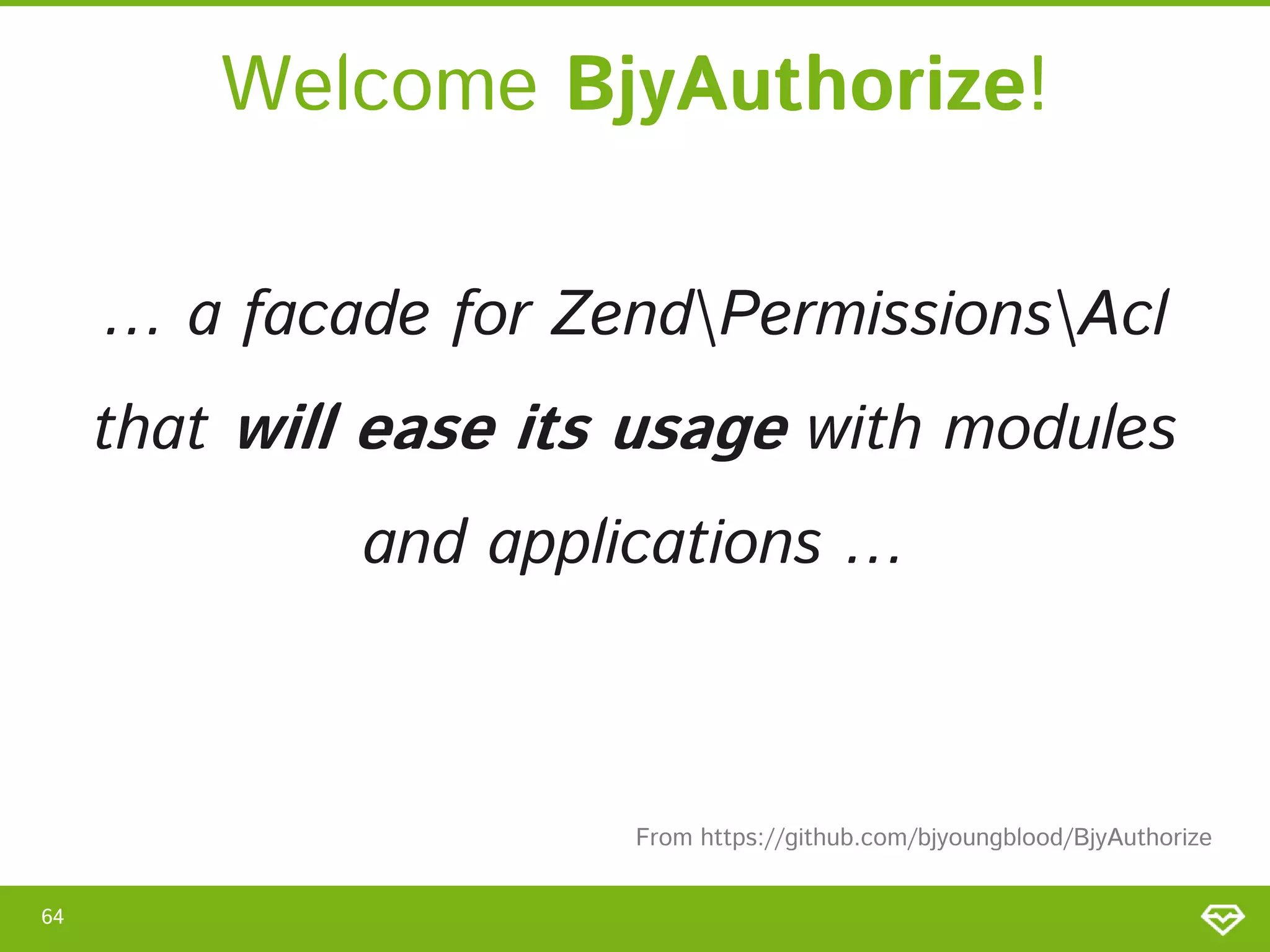 Welcome BjyAuthorize!

… a facade for Zend\Permissions\Acl that will ease its usage with modules and applications …

From https://github.com/bjyoungblood/BjyAuthorize

64